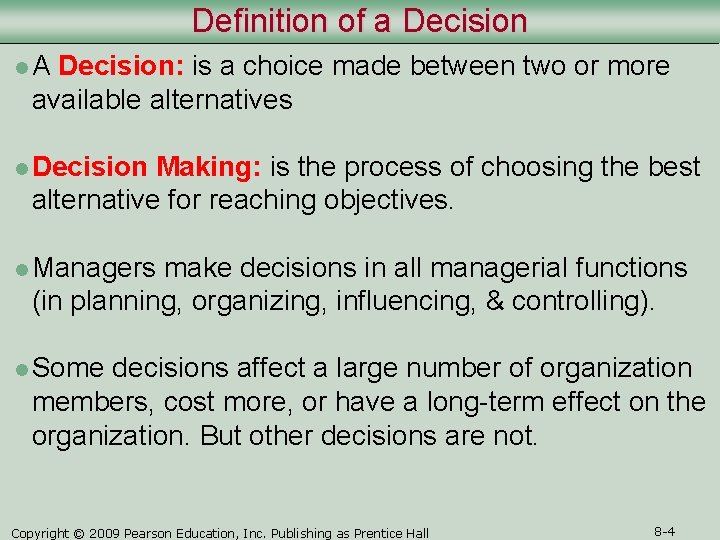 Definition of a Decision

• A Decision: is a choice made between two or more available alternatives

• Decision Making: is the process of choosing the best alternative for reaching objectives.

• Managers make decisions in all managerial functions (in planning, organizing, influencing, & controlling).

• Some decisions affect a large number of organization members, cost more, or have a long-term effect on the organization. But other decisions are not.

Copyright © 2009 Pearson Education, Inc. Publishing as Prentice Hall

8-4